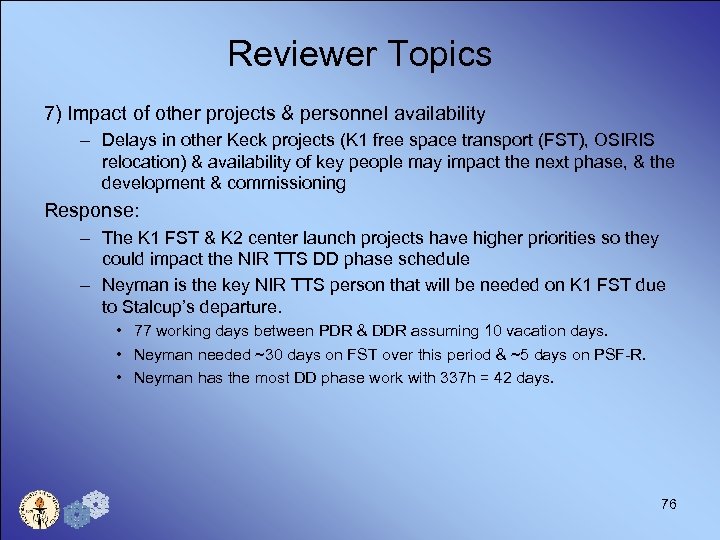 Reviewer Topics

7) Impact of other projects & personnel availability

– Delays in other Keck projects (K1 free space transport (FST), OSIRIS relocation) & availability of key people may impact the next phase, & the development & commissioning

Response:

– The K1 FST & K2 center launch projects have higher priorities so they could impact the NIR TTS DD phase schedule

– Neyman is the key NIR TTS person that will be needed on K1 FST due to Stalcup's departure.

• 77 working days between PDR & DDR assuming 10 vacation days.

• Neyman needed ~30 days on FST over this period & ~5 days on PSF-R.

• Neyman has the most DD phase work with 337h = 42 days.

76